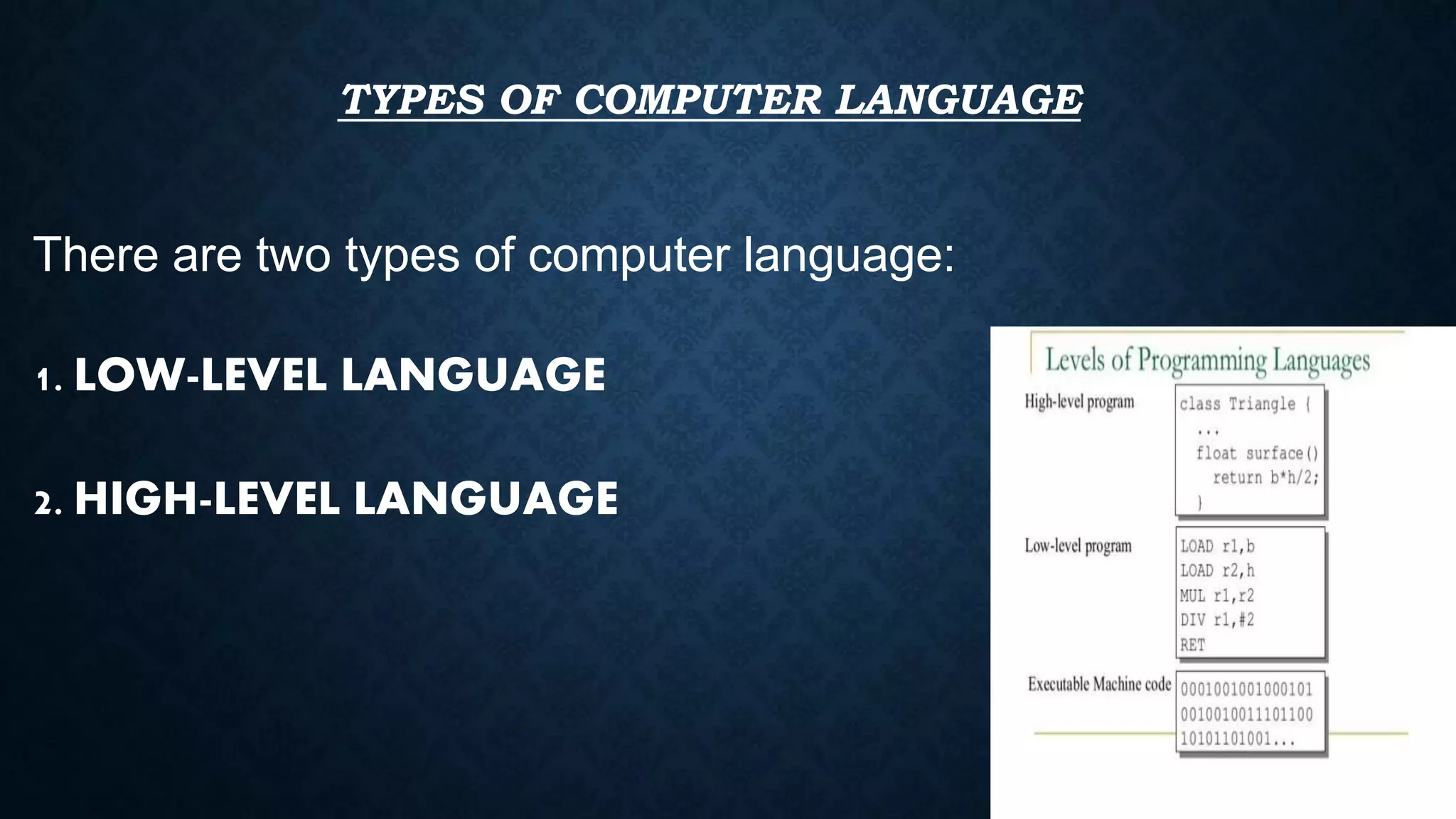 TYPES OF COMPUTER LANGUAGE

There are two types of computer language:

1. LOW-LEVEL LANGUAGE

2. HIGH-LEVEL LANGUAGE

Levels of Programming Languages

High-level program

class Triangle {
...
float surface()
return b*h/2;
}

Low-level program

LOAD r1,b
LOAD r2,h
MUL r1,r2
DIV r1,#2
RET

Executable Machine code

0001001001000101
0010010011101100
10101101001...